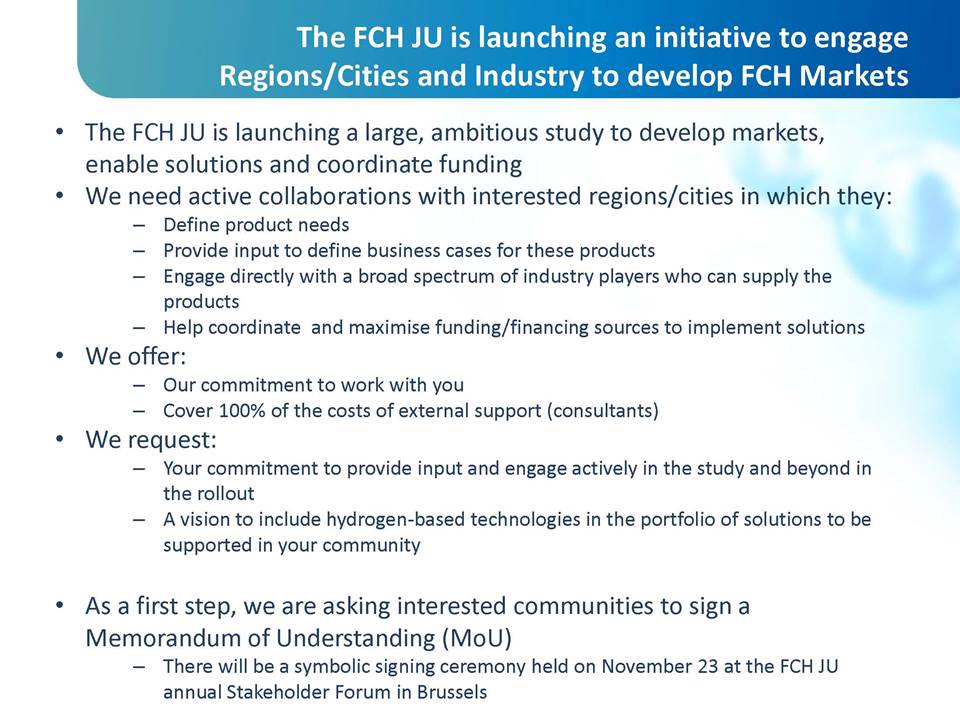 The FCH JU is launching an initiative to engage Regions/Cities and Industry to develop FCH Markets

• The FCH JU is launching a large, ambitious study to develop markets, enable solutions and coordinate funding
• We need active collaborations with interested regions/cities in which they:
– Define product needs
– Provide input to define business cases for these products
– Engage directly with a broad spectrum of industry players who can supply the products
– Help coordinate and maximise funding/financing sources to implement solutions
• We offer:
– Our commitment to work with you
– Cover 100% of the costs of external support (consultants)
• We request:
– Your commitment to provide input and engage actively in the study and beyond in the rollout
– A vision to include hydrogen-based technologies in the portfolio of solutions to be supported in your community

• As a first step, we are asking interested communities to sign a Memorandum of Understanding (MoU)
– There will be a symbolic signing ceremony held on November 23 at the FCH JU annual Stakeholder Forum in Brussels